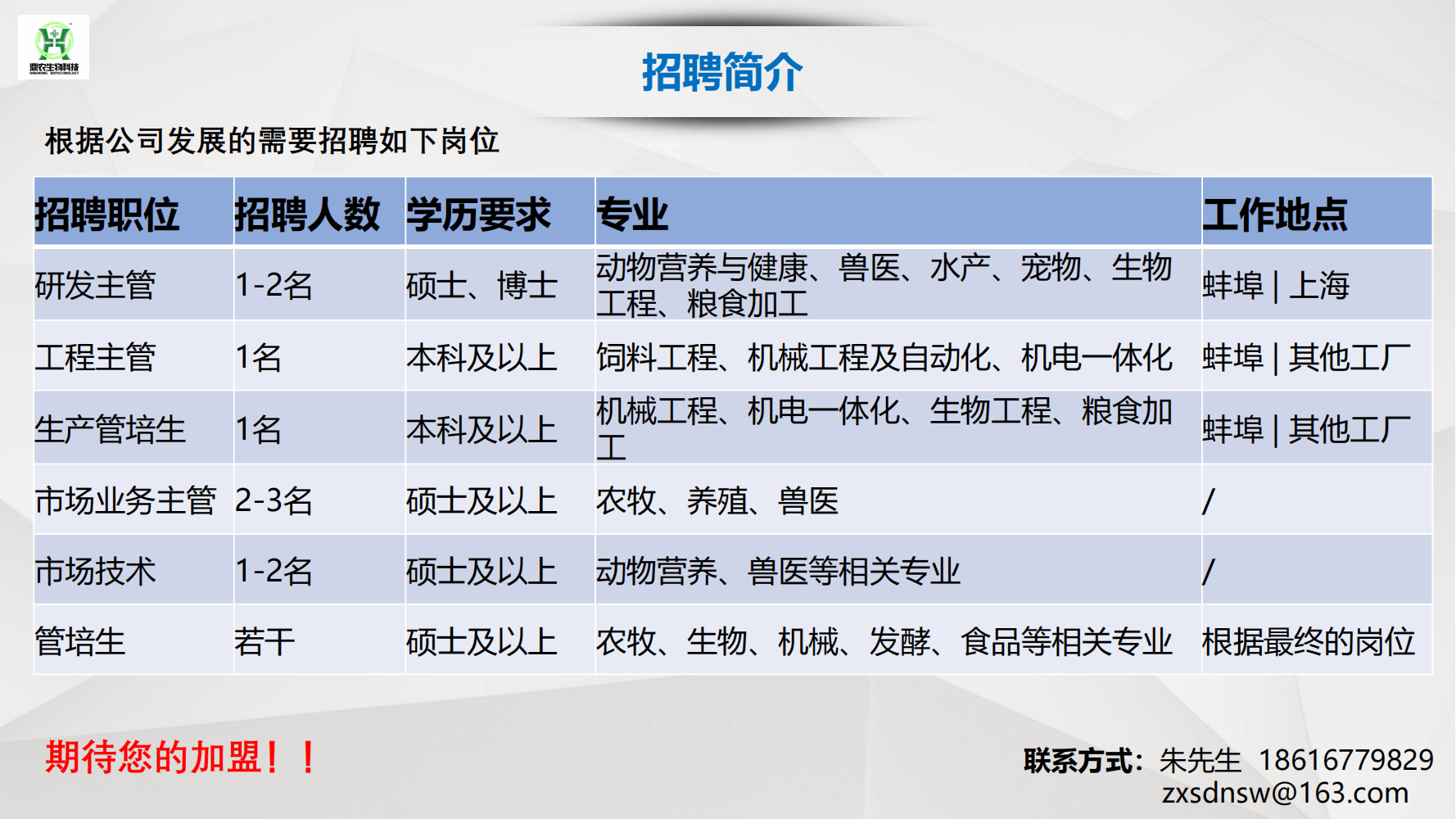 鼎农生物科技

招聘简介

根据公司发展的需要招聘如下岗位

| 招聘职位 | 招聘人数 | 学历要求 | 专业 | 工作地点 |
|---|---|---|---|---|
| 研发主管 | 1-2名 | 硕士、博士 | 动物营养与健康、兽医、水产、宠物、生物工程、粮食加工 | 蚌埠 \| 上海 |
| 工程主管 | 1名 | 本科及以上 | 饲料工程、机械工程及自动化、机电一体化 | 蚌埠 \| 其他工厂 |
| 生产管培生 | 1名 | 本科及以上 | 机械工程、机电一体化、生物工程、粮食加工 | 蚌埠 \| 其他工厂 |
| 市场业务主管 | 2-3名 | 硕士及以上 | 农牧、养殖、兽医 | / |
| 市场技术 | 1-2名 | 硕士及以上 | 动物营养、兽医等相关专业 | / |
| 管培生 | 若干 | 硕士及以上 | 农牧、生物、机械、发酵、食品等相关专业 | 根据最终的岗位 |

期待您的加盟！！

联系方式：朱先生 18616779829
zxsdnsw@163.com